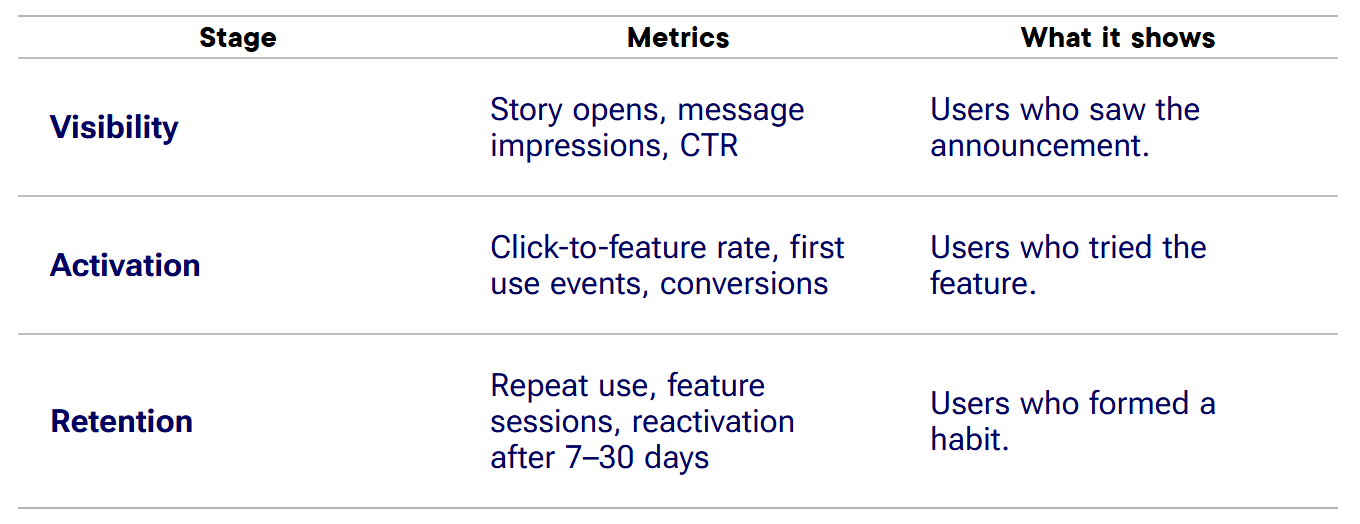 | Stage | Metrics | What it shows |
|---|---|---|
| Visibility | Story opens, message impressions, CTR | Users who saw the announcement. |
| Activation | Click-to-feature rate, first use events, conversions | Users who tried the feature. |
| Retention | Repeat use, feature sessions, reactivation after 7–30 days | Users who formed a habit. |